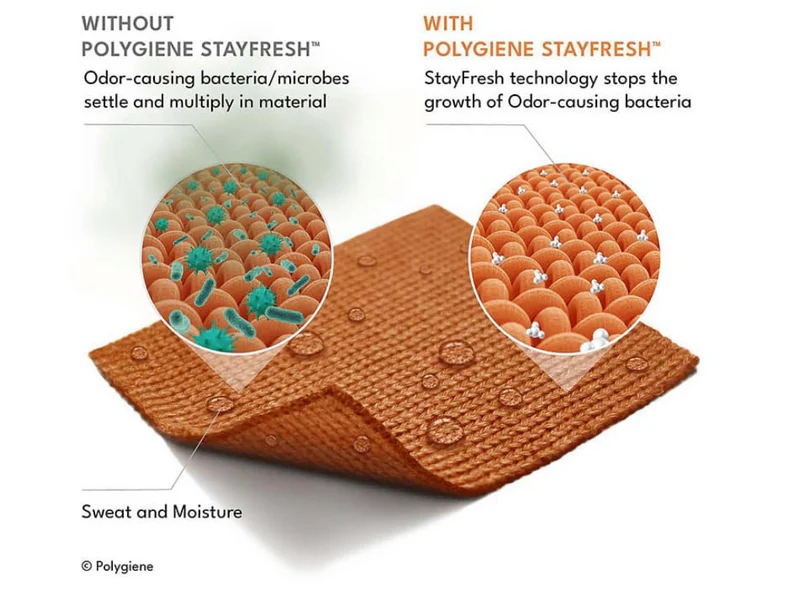 WITHOUT
POLYGIENE STAYFRESH™

Odor-causing bacteria/microbes settle and multiply in material

WITH
POLYGIENE STAYFRESH™

StayFresh technology stops the growth of Odor-causing bacteria

Sweat and Moisture

© Polygiene